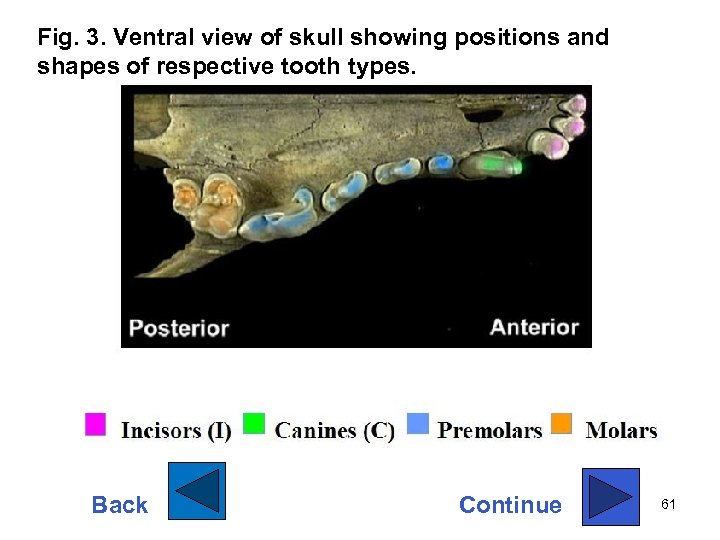 Fig. 3. Ventral view of skull showing positions and shapes of respective tooth types.

Posterior

Anterior

Incisors (I) Canines (C) Premolars Molars

Back

Continue

61